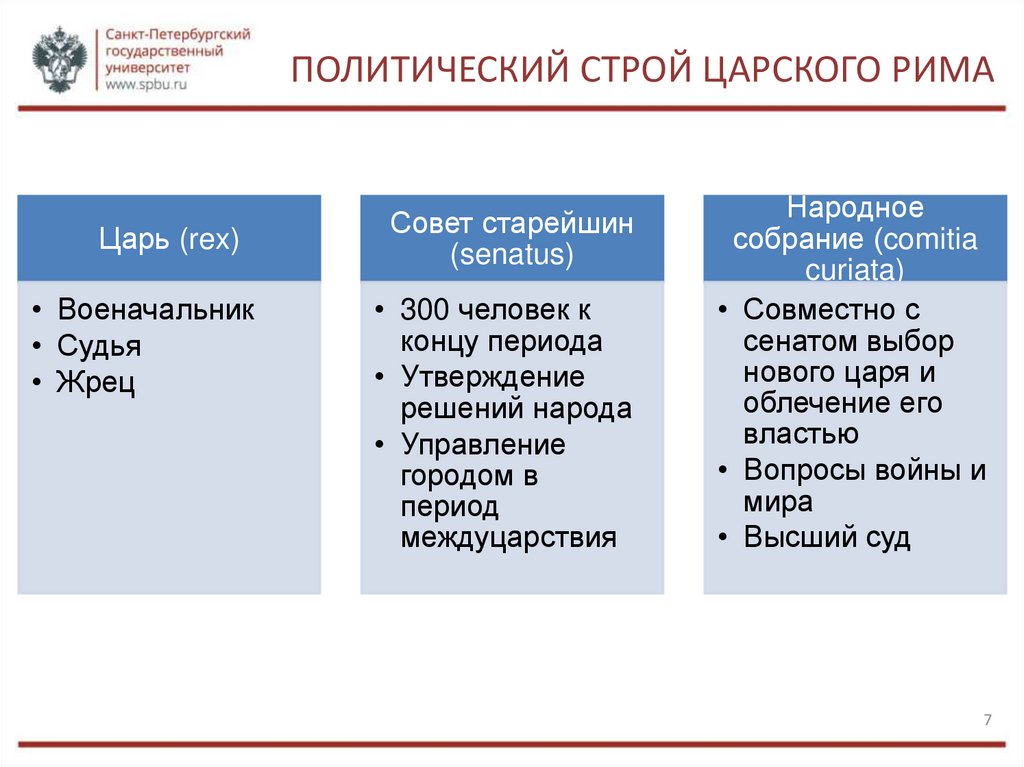 Санкт-Петербургский государственный университет
www.spbu.ru

ПОЛИТИЧЕСКИЙ СТРОЙ ЦАРСКОГО РИМА

Царь (rex)

• Военачальник
• Судья
• Жрец

Совет старейшин (senatus)

• 300 человек к концу периода
• Утверждение решений народа
• Управление городом в период междуцарствия

Народное собрание (comitia curiata)

• Совместно с сенатом выбор нового царя и облечение его властью
• Вопросы войны и мира
• Высший суд

7